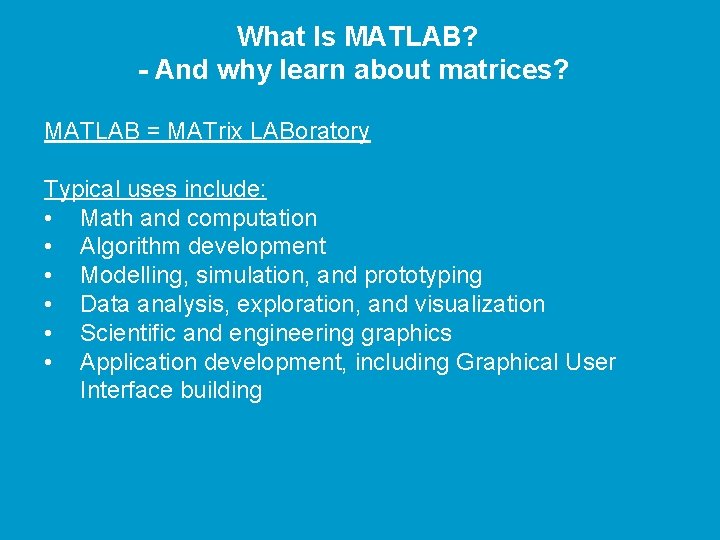 What Is MATLAB?
- And why learn about matrices?

MATLAB = MATrix LABoratory

Typical uses include:
• Math and computation
• Algorithm development
• Modelling, simulation, and prototyping
• Data analysis, exploration, and visualization
• Scientific and engineering graphics
• Application development, including Graphical User Interface building